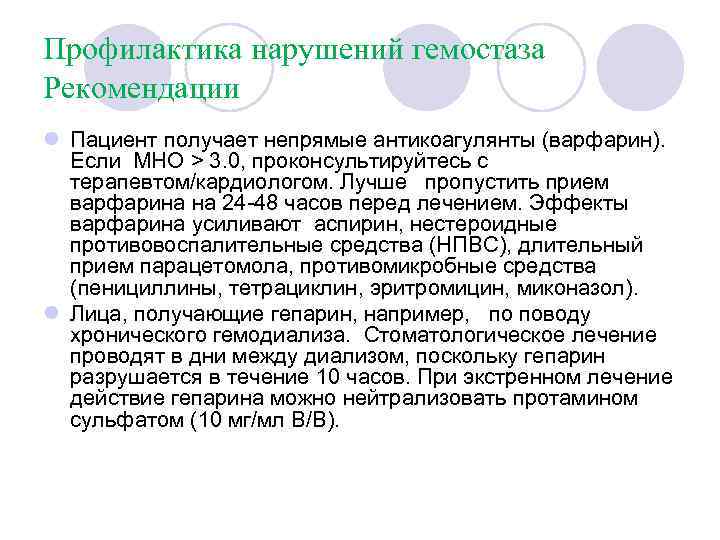 Профилактика нарушений гемостаза Рекомендации

Пациент получает непрямые антикоагулянты (варфарин). Если МНО > 3.0, проконсультируйтесь с терапевтом/кардиологом. Лучше пропустить прием варфарина на 24-48 часов перед лечением. Эффекты варфарина усиливают аспирин, нестероидные противовоспалительные средства (НПВС), длительный прием парацетомола, противомикробные средства (пенициллины, тетрациклин, эритромицин, миконазол).

Лица, получающие гепарин, например, по поводу хронического гемодиализа. Стоматологическое лечение проводят в дни между диализом, поскольку гепарин разрушается в течение 10 часов. При экстренном лечение действие гепарина можно нейтрализовать протамином сульфатом (10 мг/мл В/В).